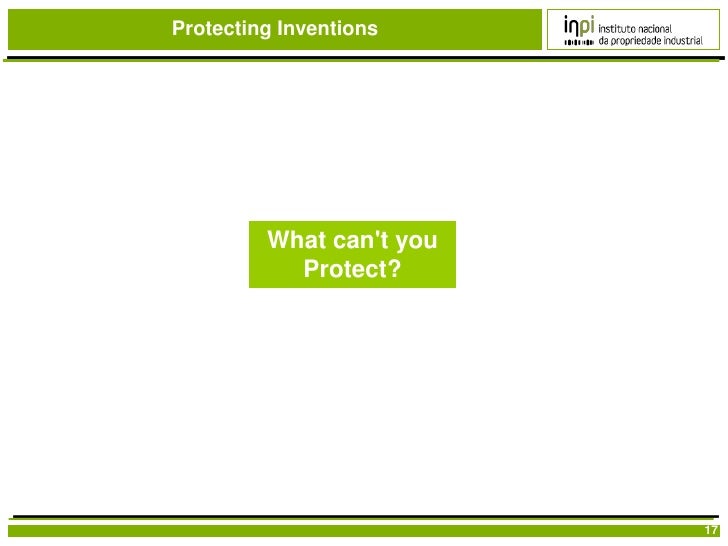 Protecting Inventions

inpi instituto nacional da propriedade industrial

What can't you Protect?

17